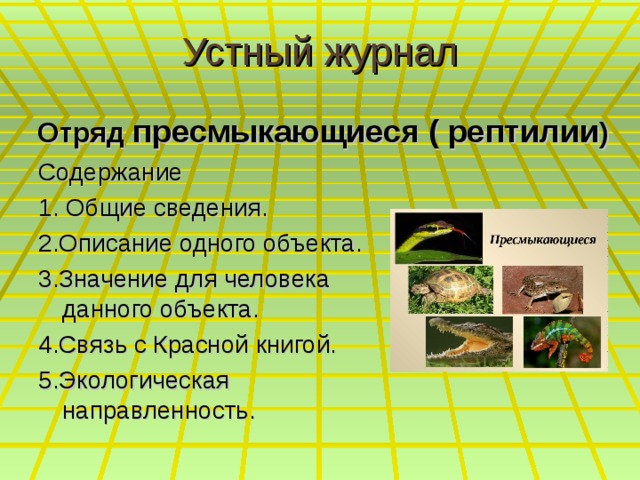 Устный журнал

Отряд пресмыкающиеся ( рептилии)

Содержание

1. Общие сведения.

2.Описание одного объекта.

3.Значение для человека данного объекта.

4.Связь с Красной книгой.

5.Экологическая направленность.

Пресмыкающиеся